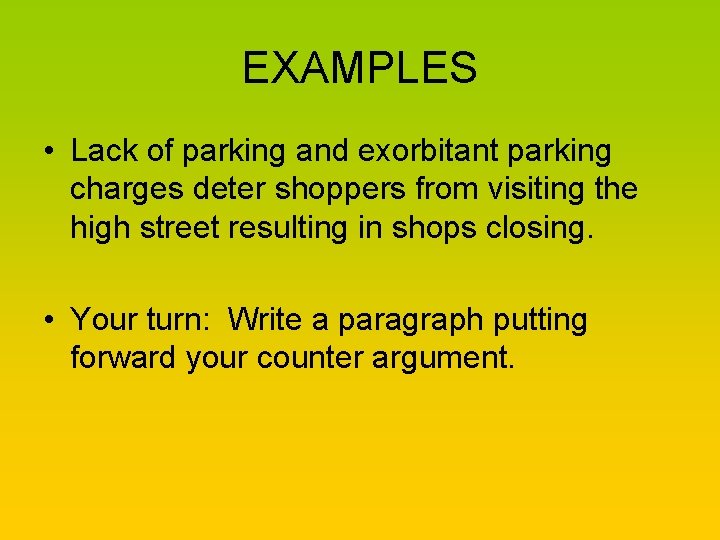 EXAMPLES

• Lack of parking and exorbitant parking charges deter shoppers from visiting the high street resulting in shops closing.

• Your turn: Write a paragraph putting forward your counter argument.